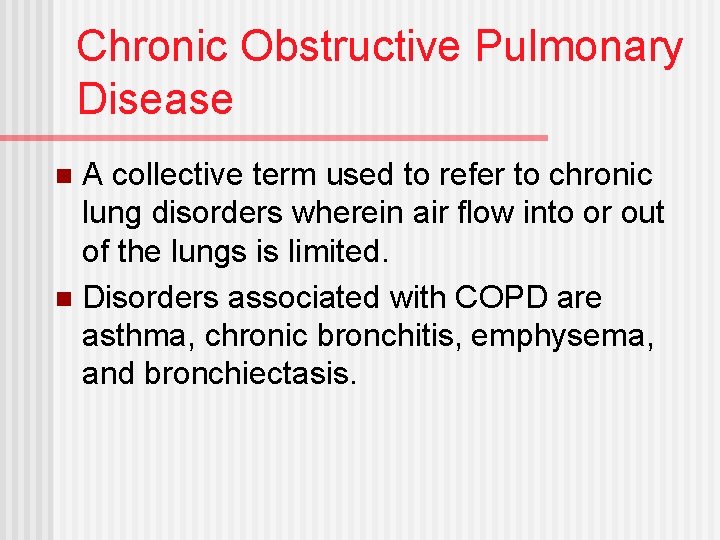 Chronic Obstructive Pulmonary Disease

- A collective term used to refer to chronic lung disorders wherein air flow into or out of the lungs is limited.
- Disorders associated with COPD are asthma, chronic bronchitis, emphysema, and bronchiectasis.